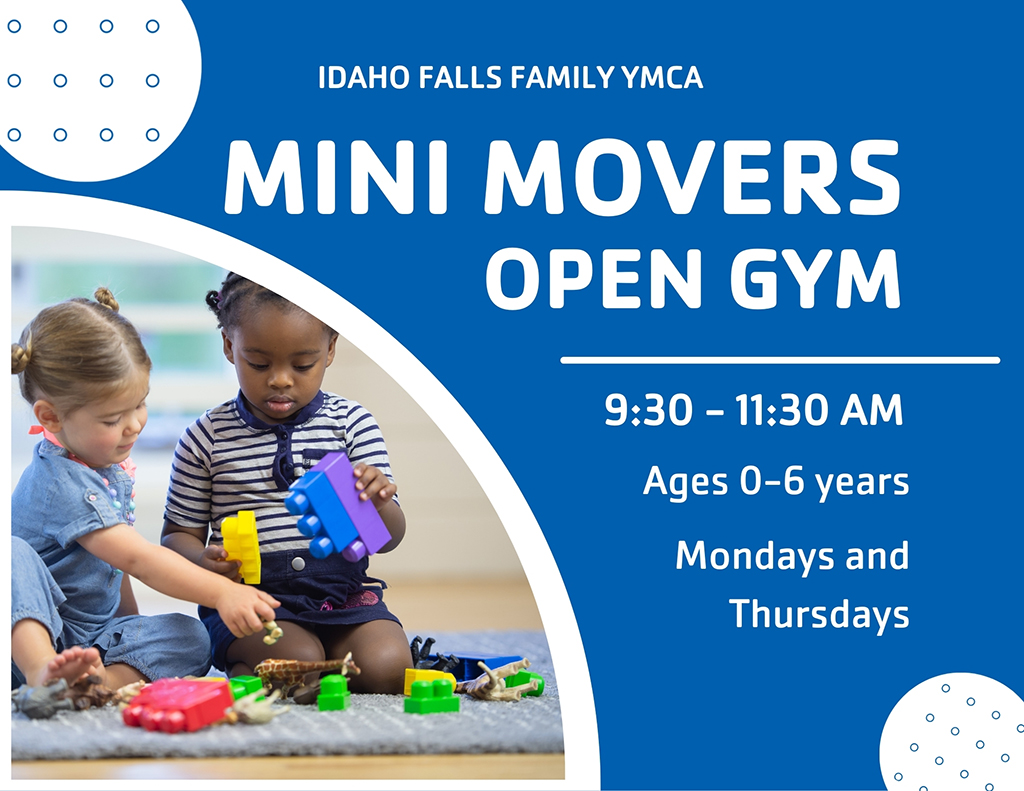 IDAHO FALLS FAMILY YMCA

MINI MOVERS OPEN GYM

9:30 - 11:30 AM

Ages 0-6 years

Mondays and Thursdays